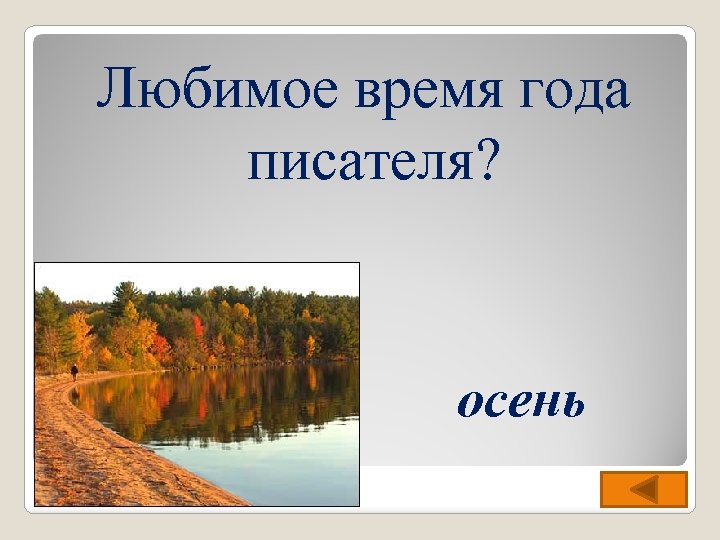 Любимое время года писателя?

осень